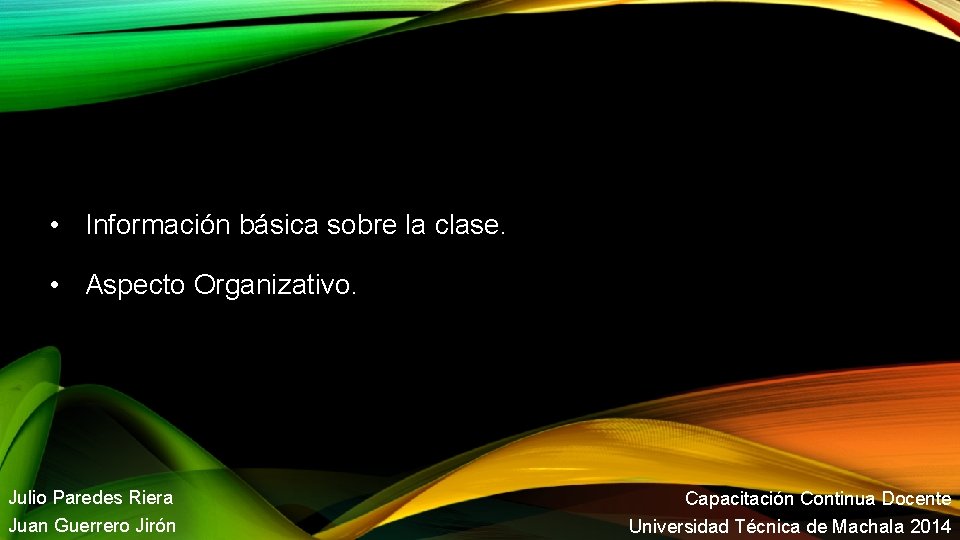 • Información básica sobre la clase.

• Aspecto Organizativo.

Julio Paredes Riera
Juan Guerrero Jirón

Capacitación Continua Docente
Universidad Técnica de Machala 2014